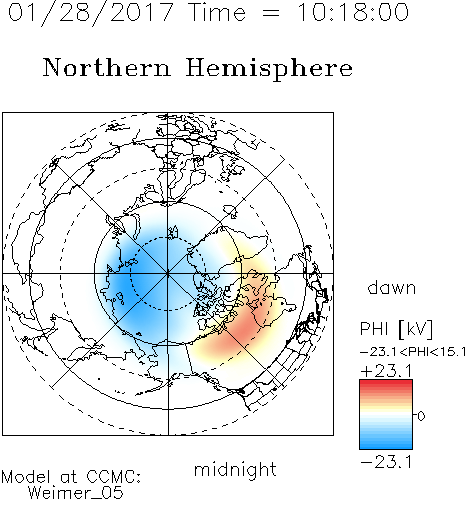 01/28/2017 Time = 10:18:00

Northern Hemisphere

dawn

PHI [kV]

−23.1<PHI<15.1

+23.1

0

−23.1

midnight

Model at CCMC:
Weimer_05